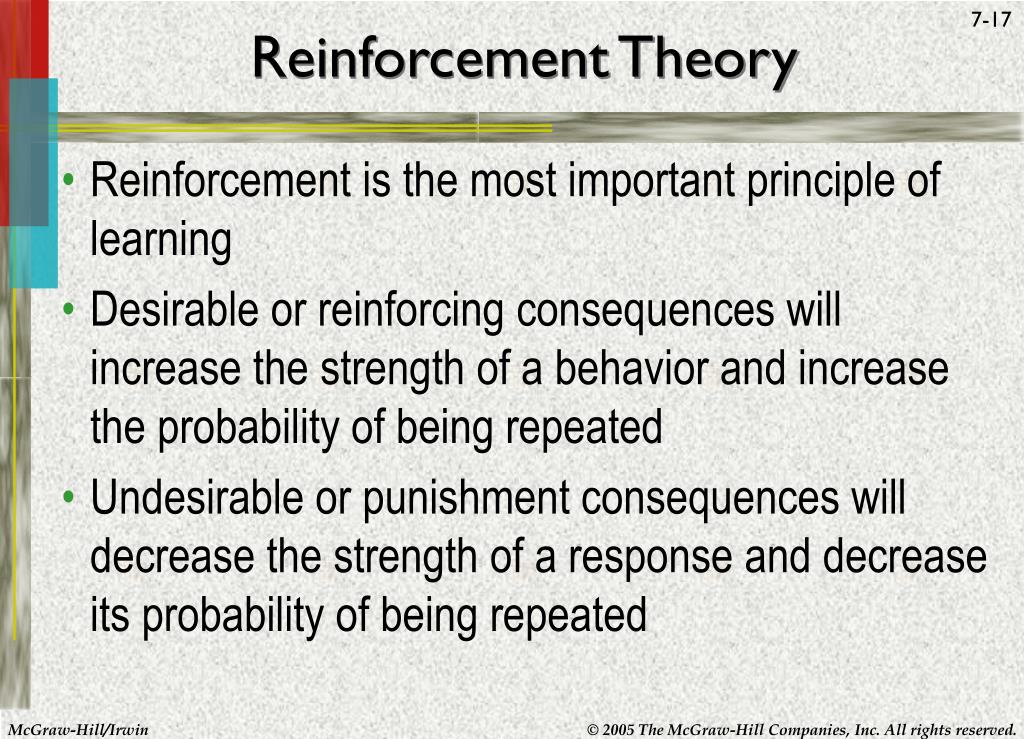 7-17

Reinforcement Theory

• Reinforcement is the most important principle of learning
• Desirable or reinforcing consequences will increase the strength of a behavior and increase the probability of being repeated
• Undesirable or punishment consequences will decrease the strength of a response and decrease its probability of being repeated

McGraw-Hill/Irwin

© 2005 The McGraw-Hill Companies, Inc. All rights reserved.